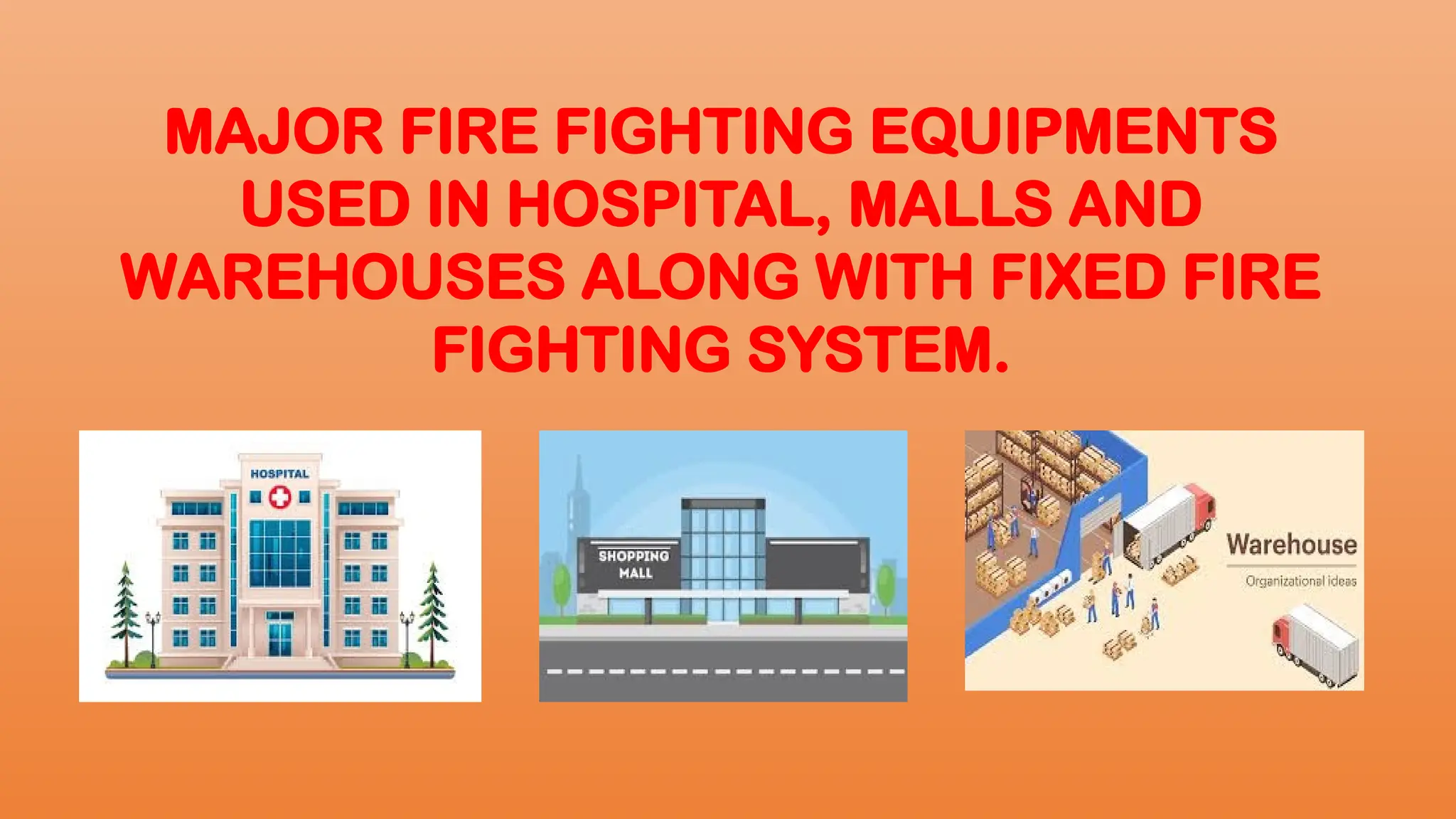 MAJOR FIRE FIGHTING EQUIPMENTS USED IN HOSPITAL, MALLS AND WAREHOUSES ALONG WITH FIXED FIRE FIGHTING SYSTEM.

HOSPITAL

SHOPPING MALL

Warehouse

Organizational ideas